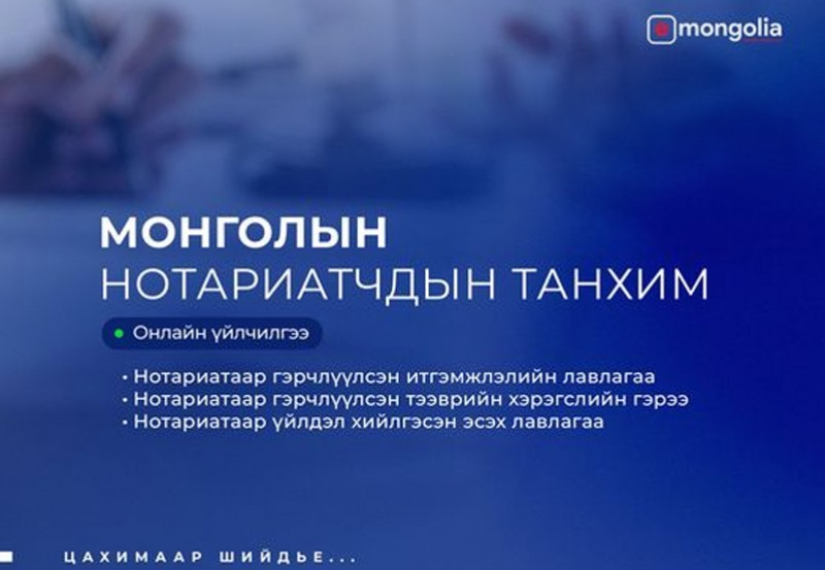 mongolia

МОНГОЛЫН
НОТАРИАТЧДЫН ТАНХИМ

Онлайн үйлчилгээ

• Нотариатаар гэрчлүүлсэн итгэмжлэлийн лавлагаа
• Нотариатаар гэрчлүүлсэн тээврийн хэрэгслийн гэрээ
• Нотариатаар үйлдэл хийлгэсэн эсэх лавлагаа

ЦАХИМААР ШИЙДЬЕ...